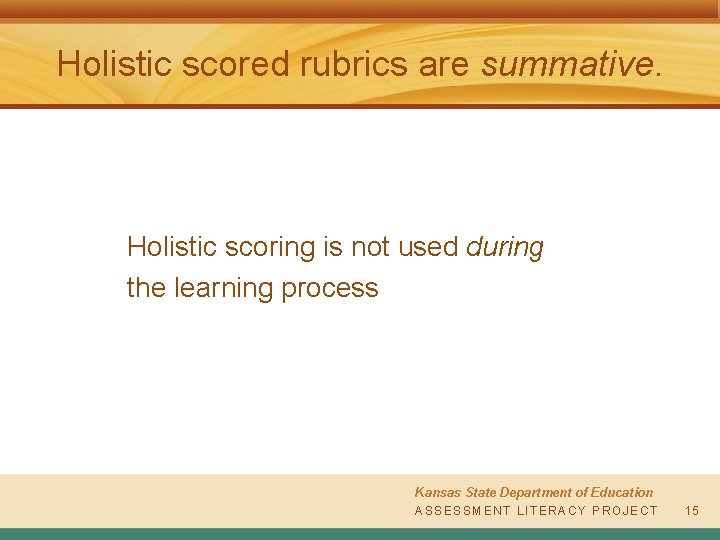 Holistic scored rubrics are summative.

Holistic scoring is not used during the learning process

Kansas State Department of Education
ASSESSMENT LITERACY PROJECT 15